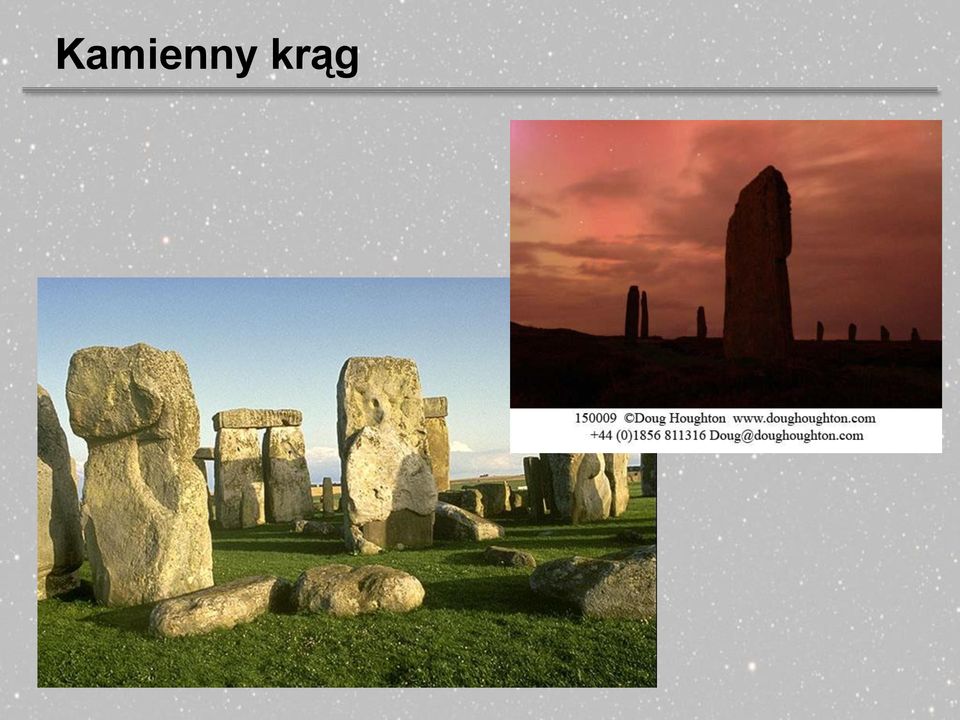 Kamienny krąg

150009 ©Doug Houghton www.doughoughton.com
+44 (0)1856 811316 Doug@doughoughton.com